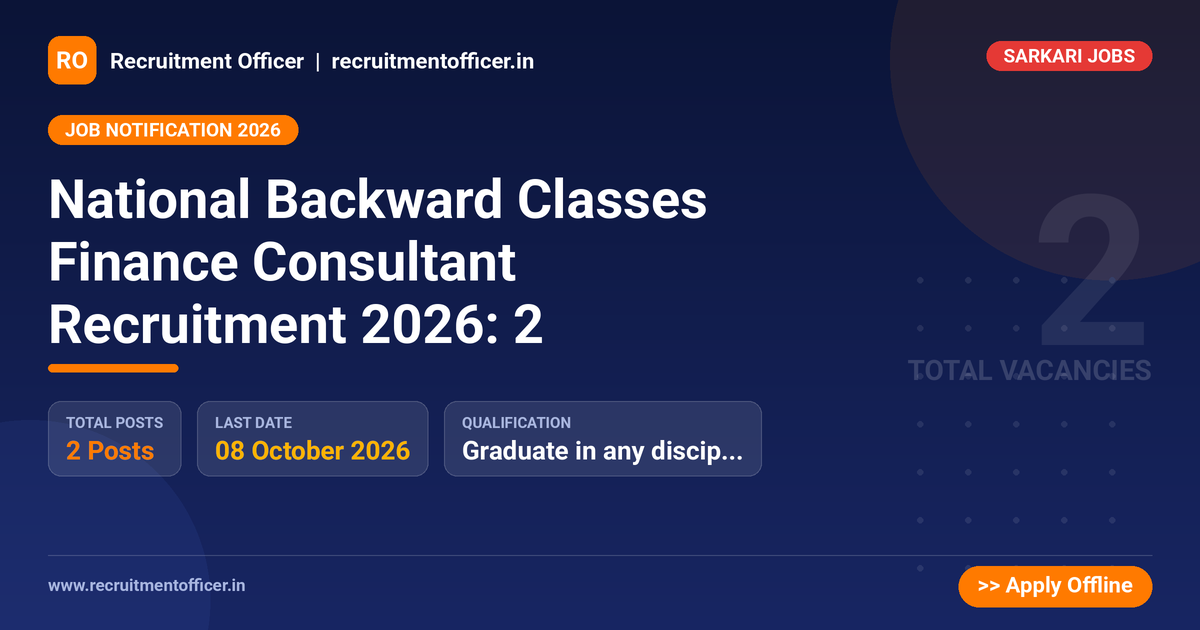 RO Recruitment Officer | recruitmentofficer.in

SARKARI JOBS

JOB NOTIFICATION 2026

National Backward Classes Finance Consultant Recruitment 2026: 2

2
TOTAL VACANCIES

TOTAL POSTS
2 Posts

LAST DATE
08 October 2026

QUALIFICATION
Graduate in any discip...

www.recruitmentofficer.in

>> Apply Offline